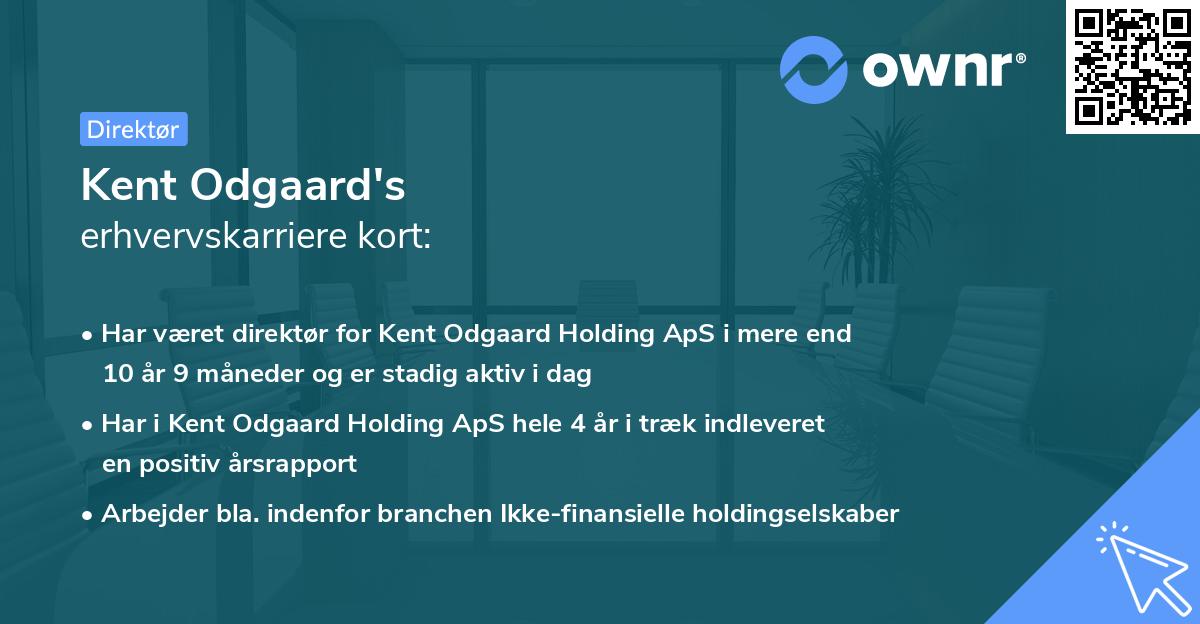 ownr®

Direktør

Kent Odgaard's
erhvervskarriere kort:

• Har været direktør for Kent Odgaard Holding ApS i mere end 10 år 9 måneder og er stadig aktiv i dag

• Har i Kent Odgaard Holding ApS hele 4 år i træk indleveret en positiv årsrapport

• Arbejder bla. indenfor branchen Ikke-finansielle holdingselskaber